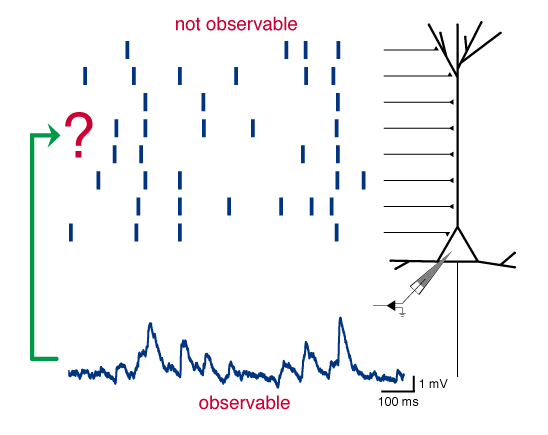 not observable

?

1 mV

100 ms

observable